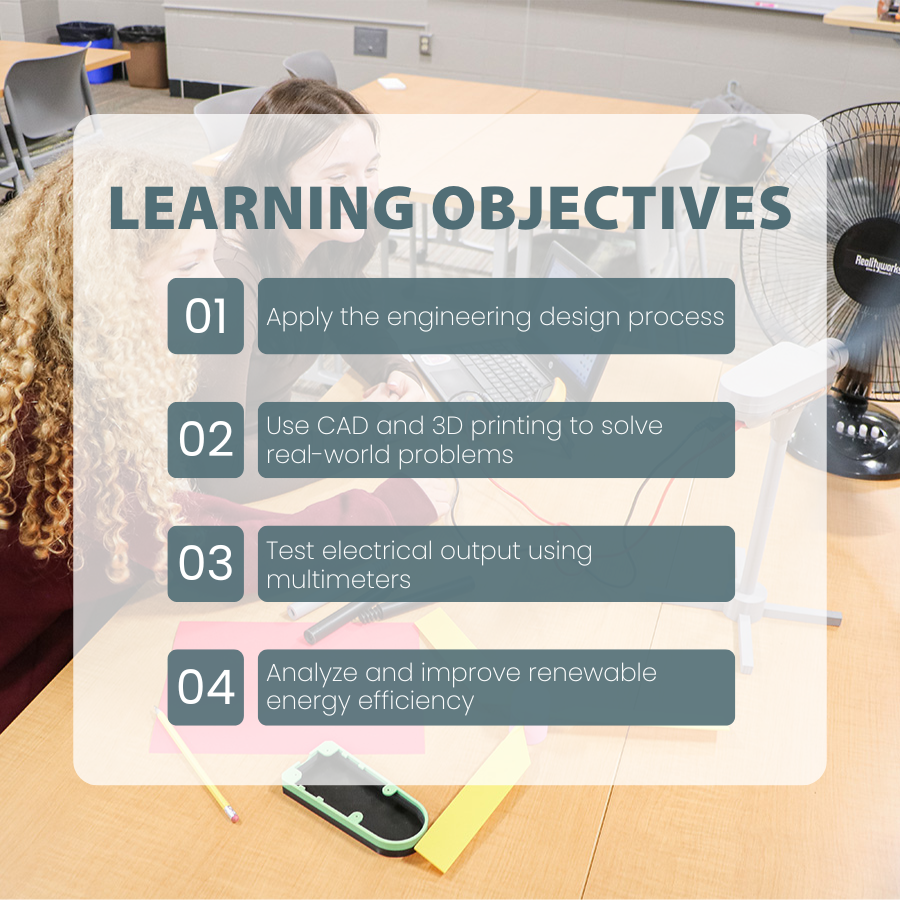 LEARNING OBJECTIVES

01 Apply the engineering design process

02 Use CAD and 3D printing to solve real-world problems

03 Test electrical output using multimeters

04 Analyze and improve renewable energy efficiency

Realityworks